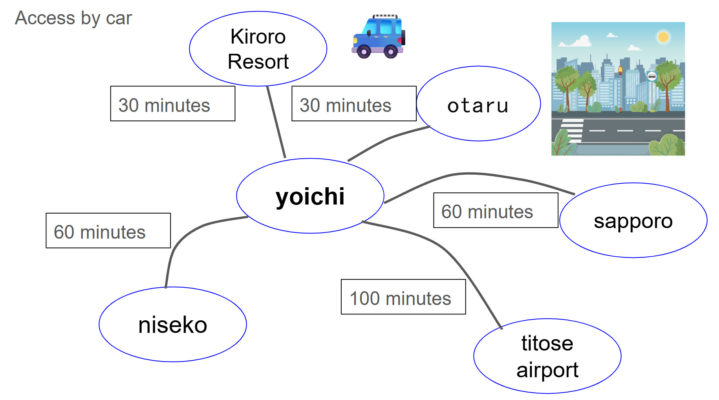 Access by car

Kiroro Resort

30 minutes

30 minutes

otaru

yoichi

60 minutes

60 minutes

sapporo

100 minutes

niseko

titose airport